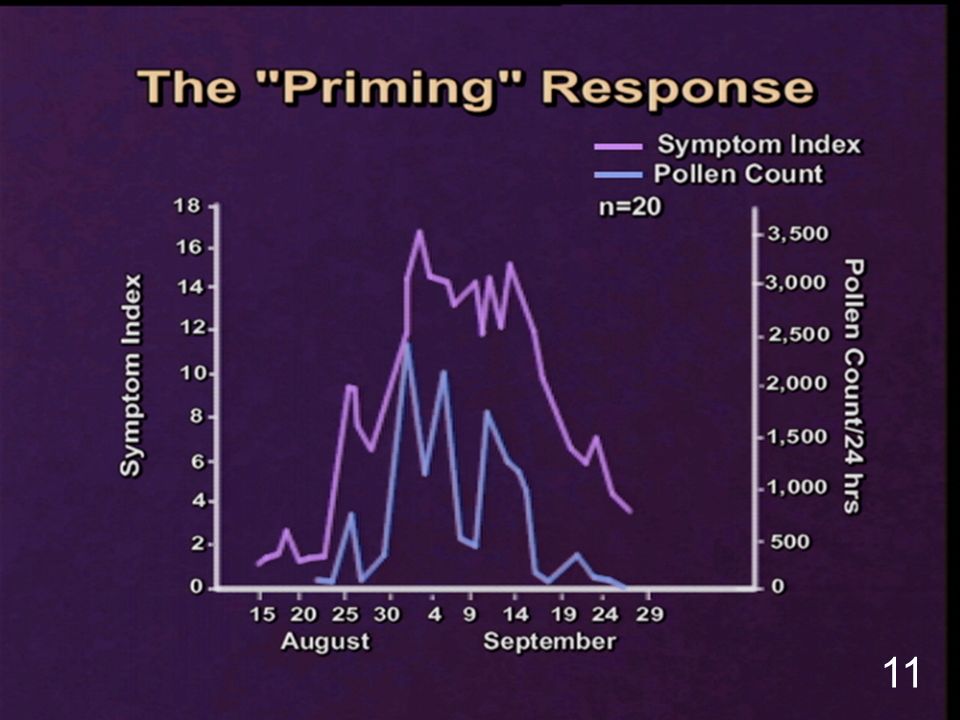 The "Priming" Response

Symptom Index
Pollen Count
n=20

Symptom Index

18
16
14
12
10
8
6
4
2
0

Pollen Count/24 hrs

3,500
3,000
2,500
2,000
1,500
1,000
500
0

15 20 25 30 4 9 14 19 24 29

August September

11